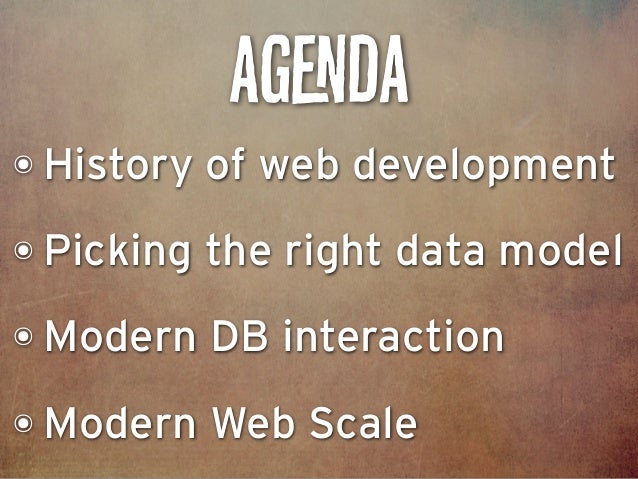 AGENDA

◦ History of web development

◦ Picking the right data model

◦ Modern DB interaction

◦ Modern Web Scale